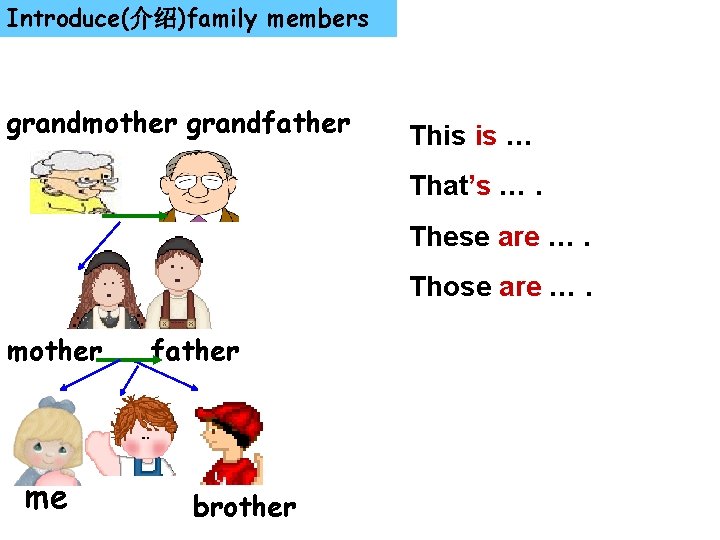 Introduce(介绍)family members

grandmother grandfather

mother father

me

brother

This is …

That's … .

These are … .

Those are … .